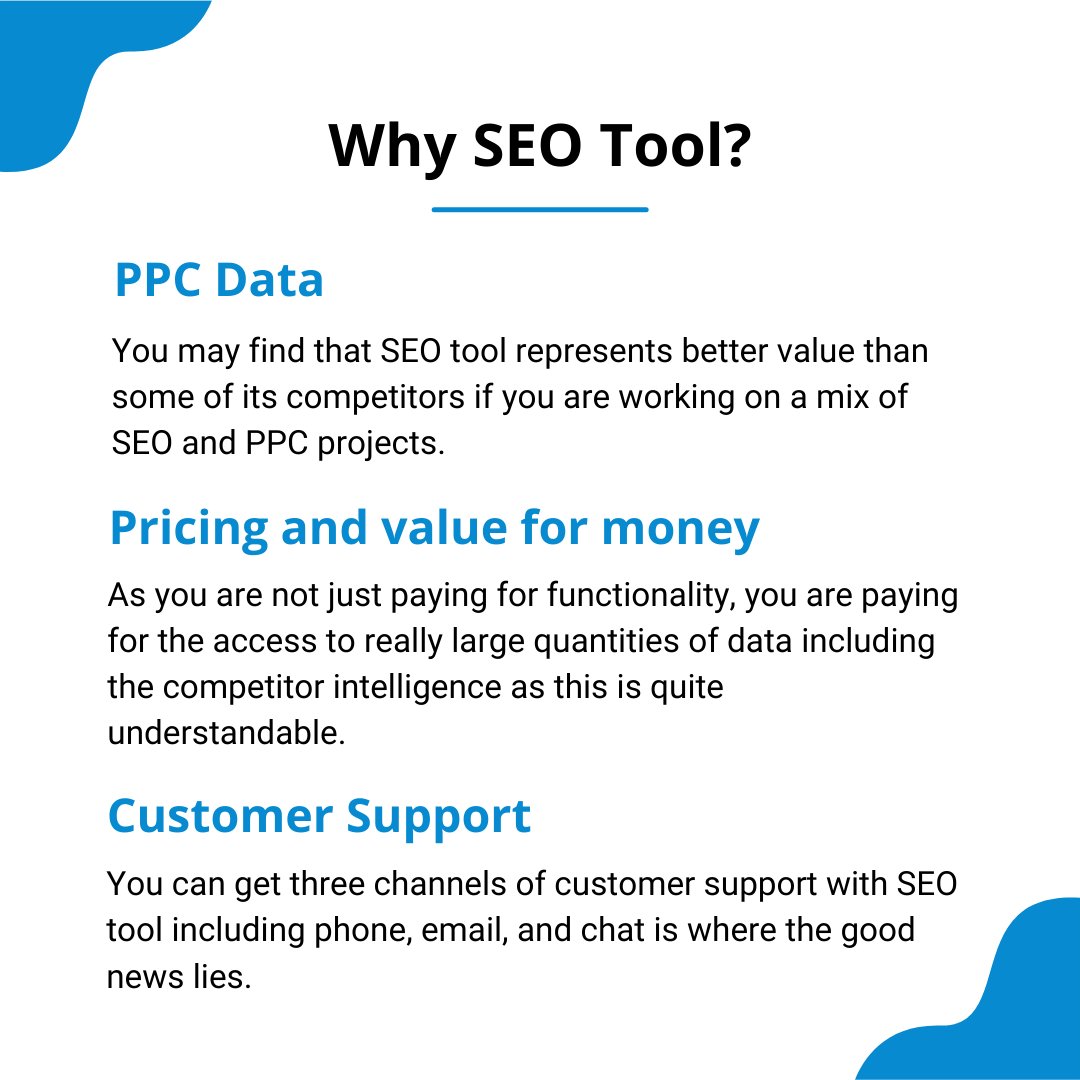 Why SEO Tool?

PPC Data

You may find that SEO tool represents better value than some of its competitors if you are working on a mix of SEO and PPC projects.

Pricing and value for money

As you are not just paying for functionality, you are paying for the access to really large quantities of data including the competitor intelligence as this is quite understandable.

Customer Support

You can get three channels of customer support with SEO tool including phone, email, and chat is where the good news lies.